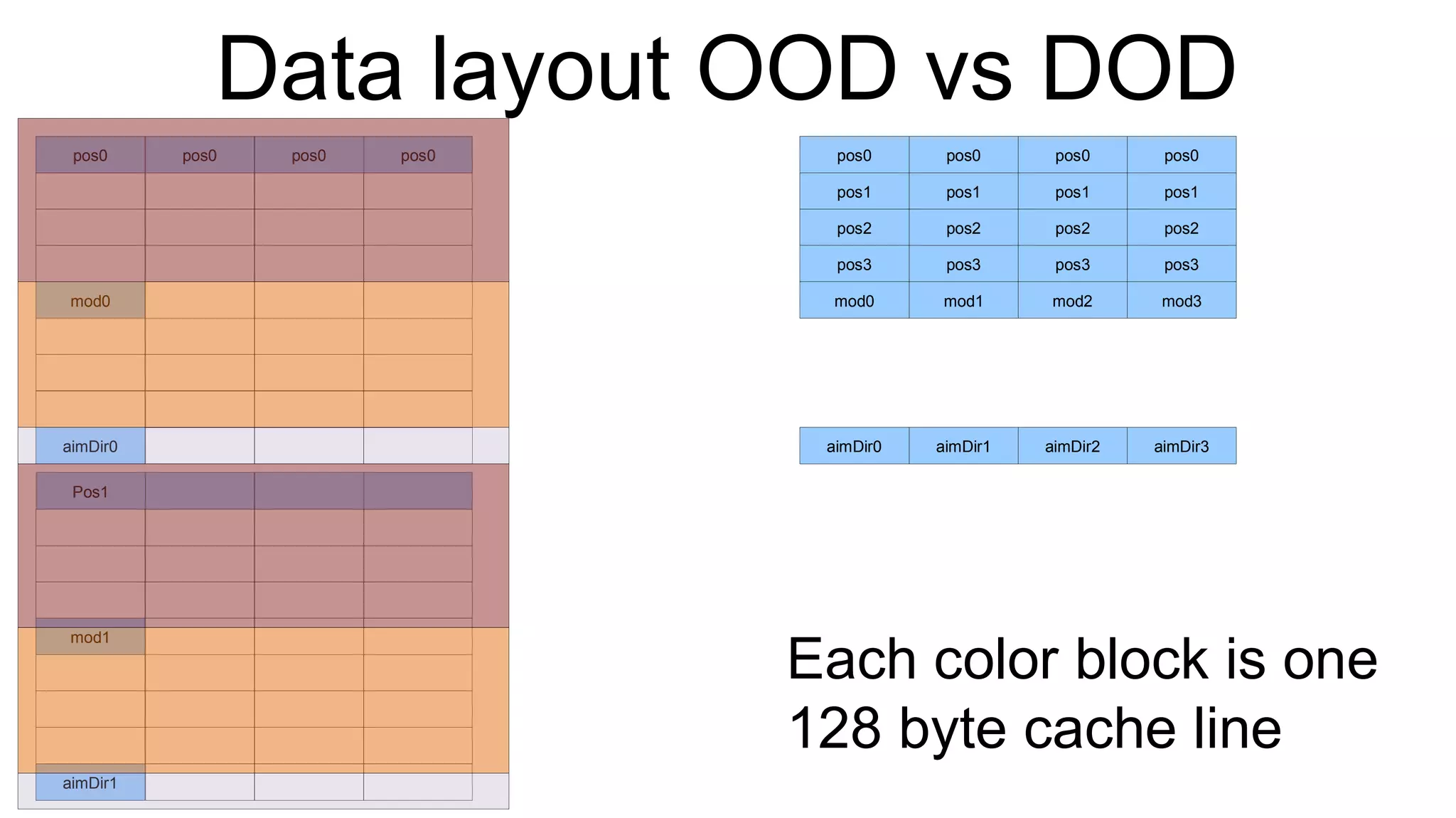 Data layout OOD vs DOD

| pos0 | pos0 | pos0 | pos0 |
|---|---|---|---|
| | | | |
| | | | |
| | | | |
| mod0 | | | |
| | | | |
| | | | |
| | | | |
| aimDir0 | | | |
| Pos1 | | | |
| | | | |
| | | | |
| | | | |
| mod1 | | | |
| | | | |
| | | | |
| | | | |
| aimDir1 | | | |

| pos0 | pos0 | pos0 | pos0 |
|---|---|---|---|
| pos1 | pos1 | pos1 | pos1 |
| pos2 | pos2 | pos2 | pos2 |
| pos3 | pos3 | pos3 | pos3 |
| mod0 | mod1 | mod2 | mod3 |

| aimDir0 | aimDir1 | aimDir2 | aimDir3 |
|---|---|---|---|

Each color block is one 128 byte cache line